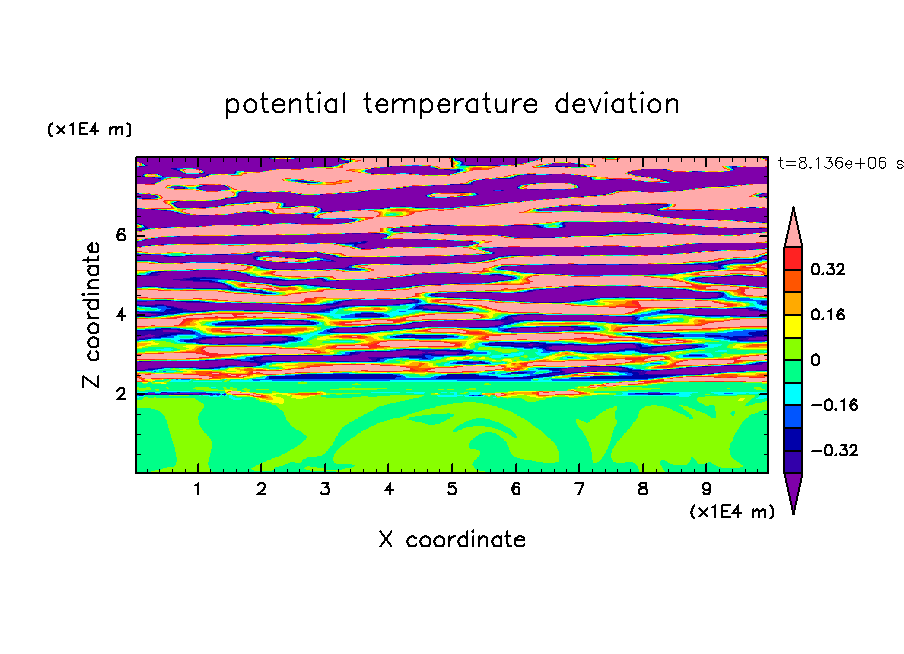 potential temperature deviation

(x1E4 m)

t=8.136e+06 s

Z coordinate

6
4
2

0.32
0.16
0
−0.16
−0.32

1 2 3 4 5 6 7 8 9

(x1E4 m)

X coordinate